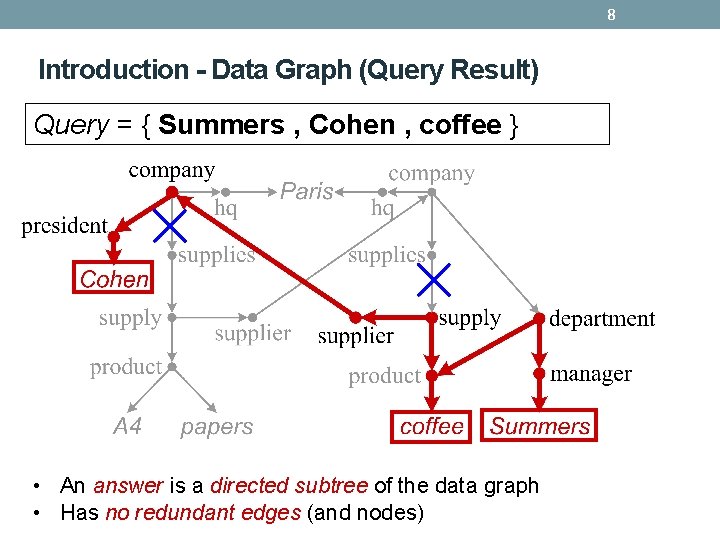 8

Introduction - Data Graph (Query Result)

Query = { Summers , Cohen , coffee }

company

hq

Paris

hq

company

president

supplies

supplies

Cohen

supply

supplier

supplier

supply

department

product

product

manager

A4

papers

coffee

Summers

• An answer is a directed subtree of the data graph
• Has no redundant edges (and nodes)